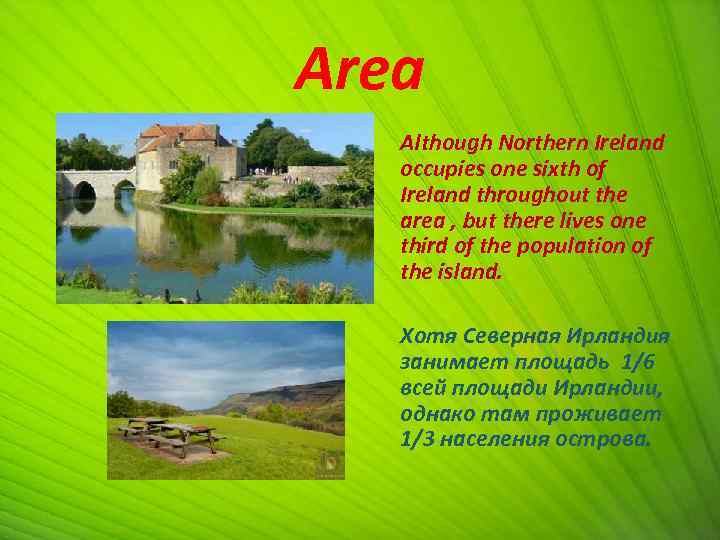 Area

Although Northern Ireland occupies one sixth of Ireland throughout the area , but there lives one third of the population of the island.

Хотя Северная Ирландия занимает площадь 1/6 всей площади Ирландии, однако там проживает 1/3 населения острова.